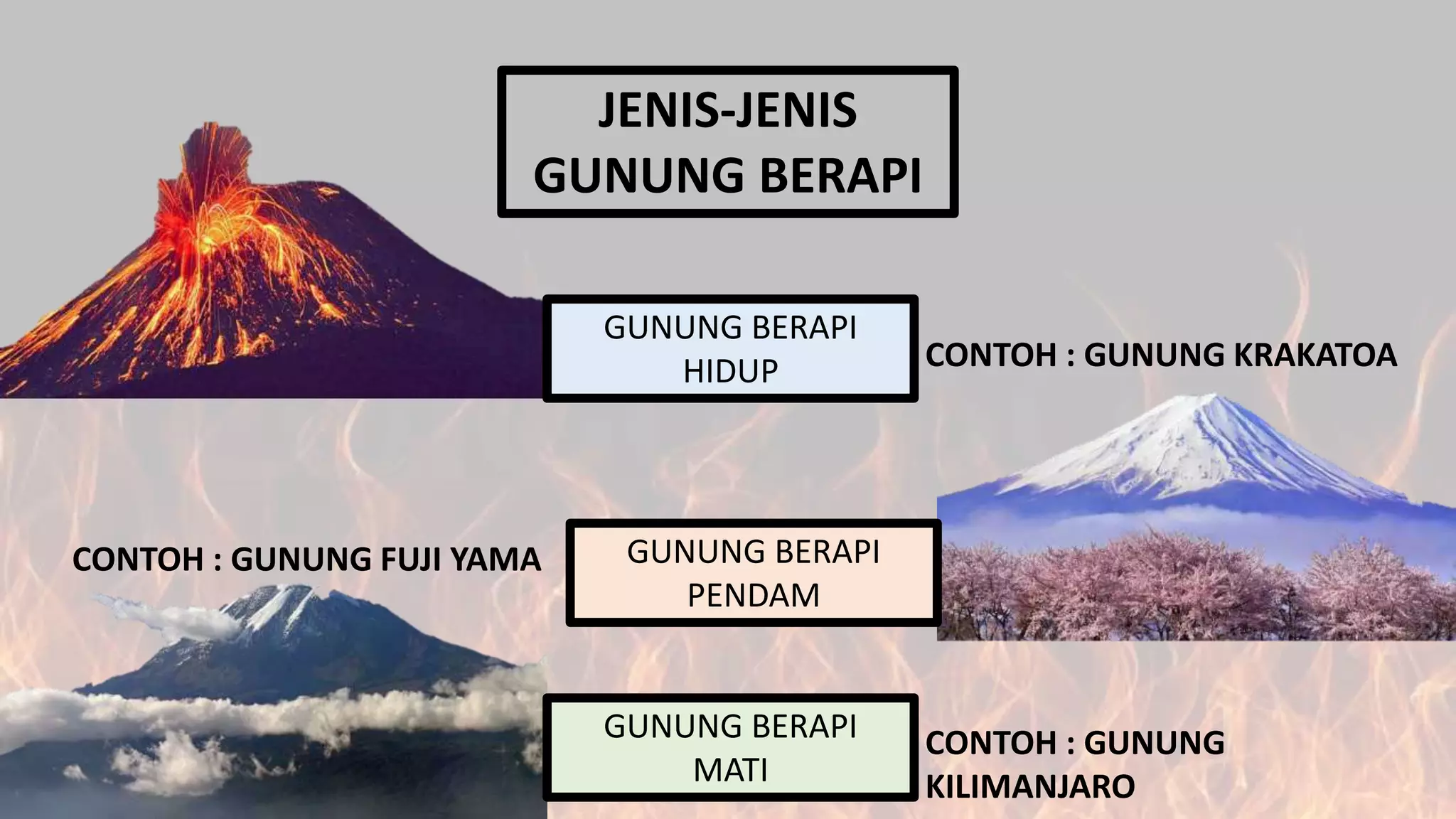 JENIS-JENIS GUNUNG BERAPI

GUNUNG BERAPI HIDUP

CONTOH : GUNUNG KRAKATOA

CONTOH : GUNUNG FUJI YAMA

GUNUNG BERAPI PENDAM

GUNUNG BERAPI MATI

CONTOH : GUNUNG KILIMANJARO